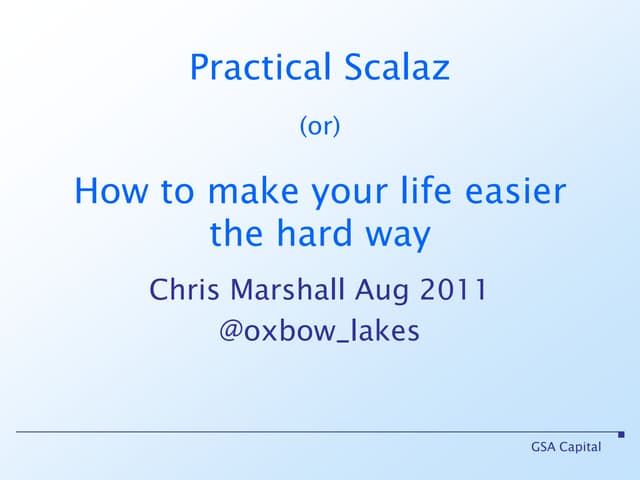 Practical Scalaz

(or)

How to make your life easier the hard way

Chris Marshall Aug 2011

@oxbow_lakes

GSA Capital